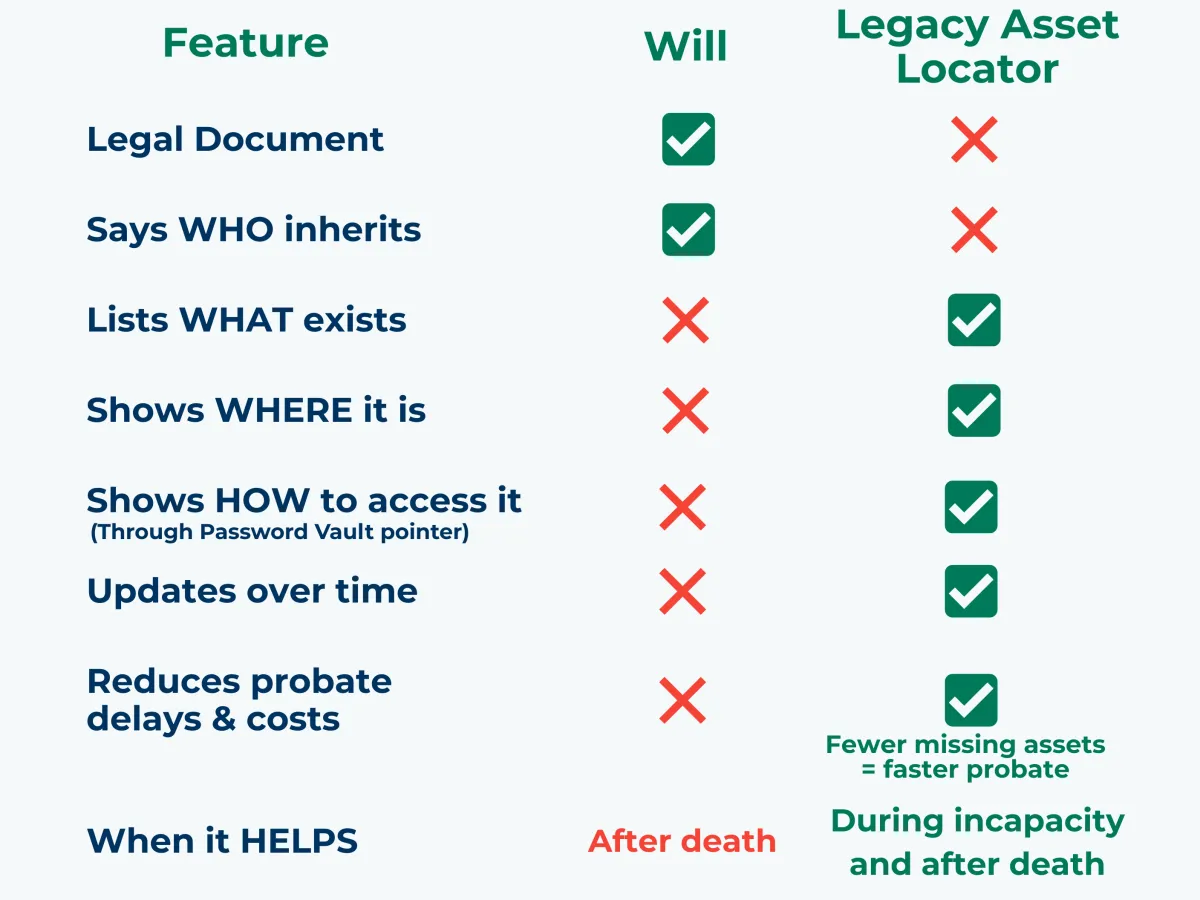 | Feature | Will | Legacy Asset Locator |
|---|---|---|
| Legal Document | ✓ | ✗ |
| Says WHO inherits | ✓ | ✗ |
| Lists WHAT exists | ✗ | ✓ |
| Shows WHERE it is | ✗ | ✓ |
| Shows HOW to access it (Through Password Vault pointer) | ✗ | ✓ |
| Updates over time | ✗ | ✓ |
| Reduces probate delays & costs | ✗ | ✓ Fewer missing assets = faster probate |
| When it HELPS | After death | During incapacity and after death |